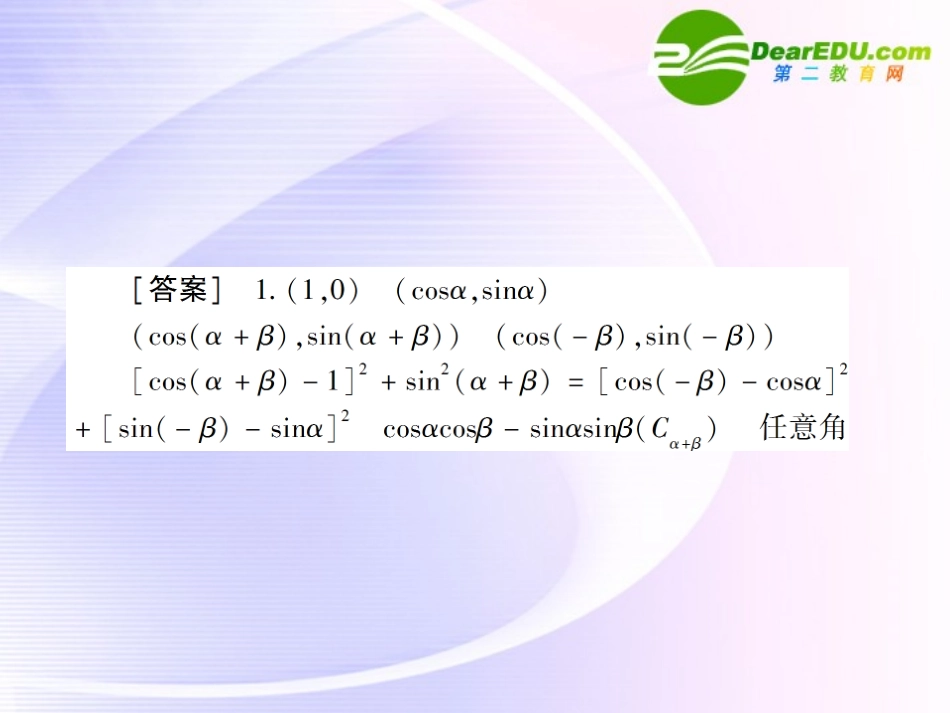 DearEDU.com
第二教育网

[答案] 1. $(1,0)$ $(\cos\alpha,\sin\alpha)$ $(\cos(\alpha+\beta),\sin(\alpha+\beta))$ $(\cos(-\beta),\sin(-\beta))$ $[\cos(\alpha+\beta)-1]^2+\sin^2(\alpha+\beta)=[\cos(-\beta)-\cos\alpha]^2+[\sin(-\beta)-\sin\alpha]^2$ $\cos\alpha\cos\beta-\sin\alpha\sin\beta(C_{\alpha+\beta})$ 任意角